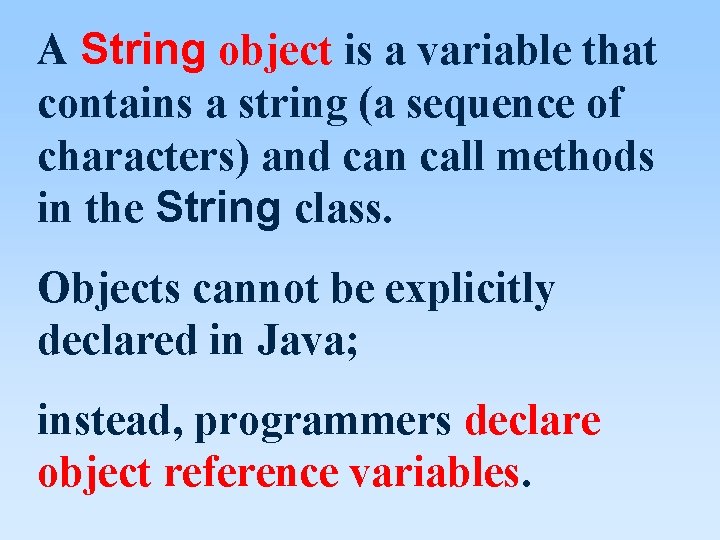 A String object is a variable that contains a string (a sequence of characters) and can call methods in the String class.

Objects cannot be explicitly declared in Java;

instead, programmers declare object reference variables.